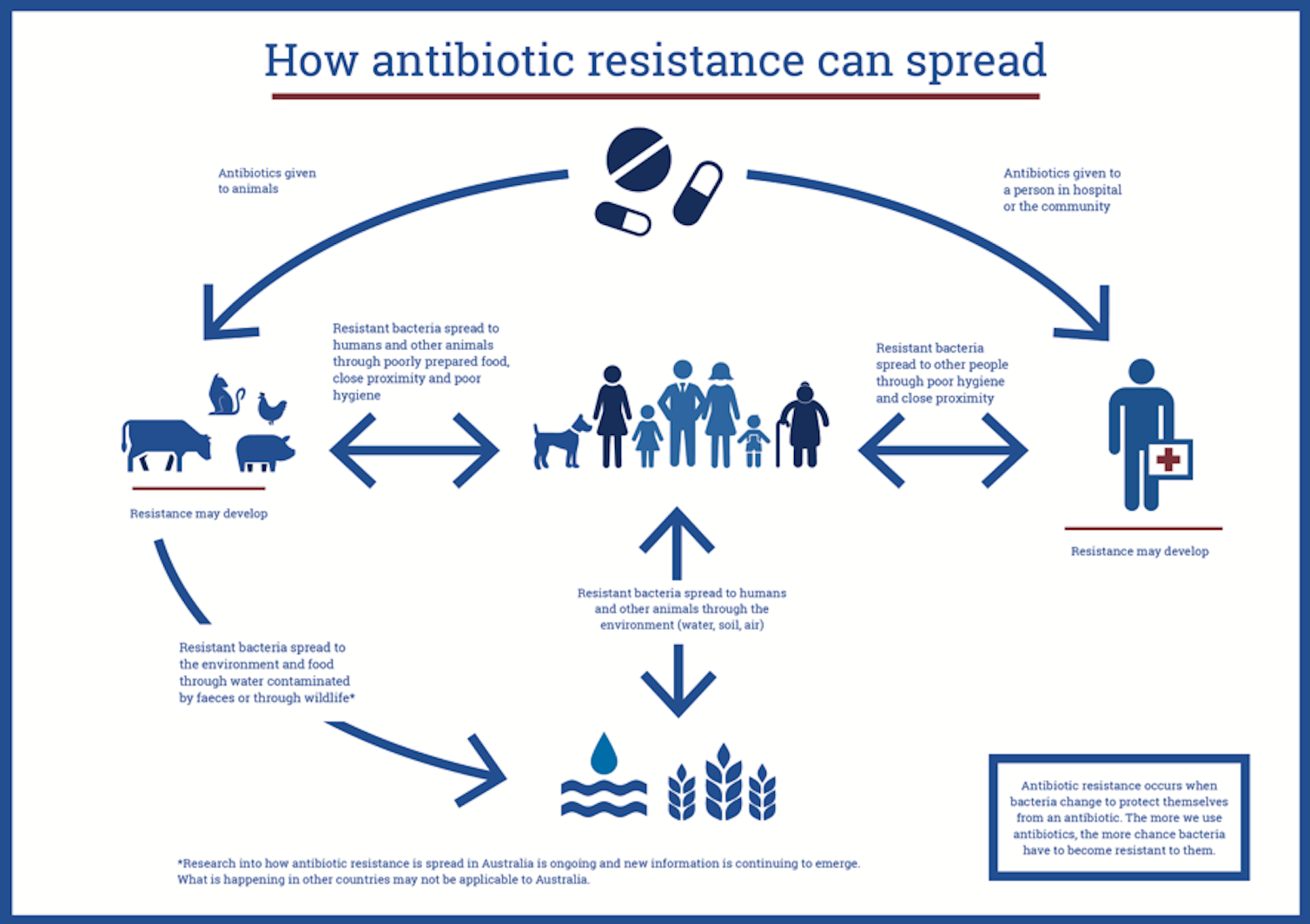 How antibiotic resistance can spread

Antibiotics given to animals

Antibiotics given to a person in hospital or the community

Resistant bacteria spread to humans and other animals through poorly prepared food, close proximity and poor hygiene

Resistant bacteria spread to other people through poor hygiene and close proximity

Resistance may develop

Resistance may develop

Resistant bacteria spread to humans and other animals through the environment (water, soil, air)

Resistant bacteria spread to the environment and food through water contaminated by faeces or through wildlife*

Antibiotic resistance occurs when bacteria change to protect themselves from an antibiotic. The more we use antibiotics, the more chance bacteria have to become resistant to them.

*Research into how antibiotic resistance is spread in Australia is ongoing and new information is continuing to emerge. What is happening in other countries may not be applicable to Australia.